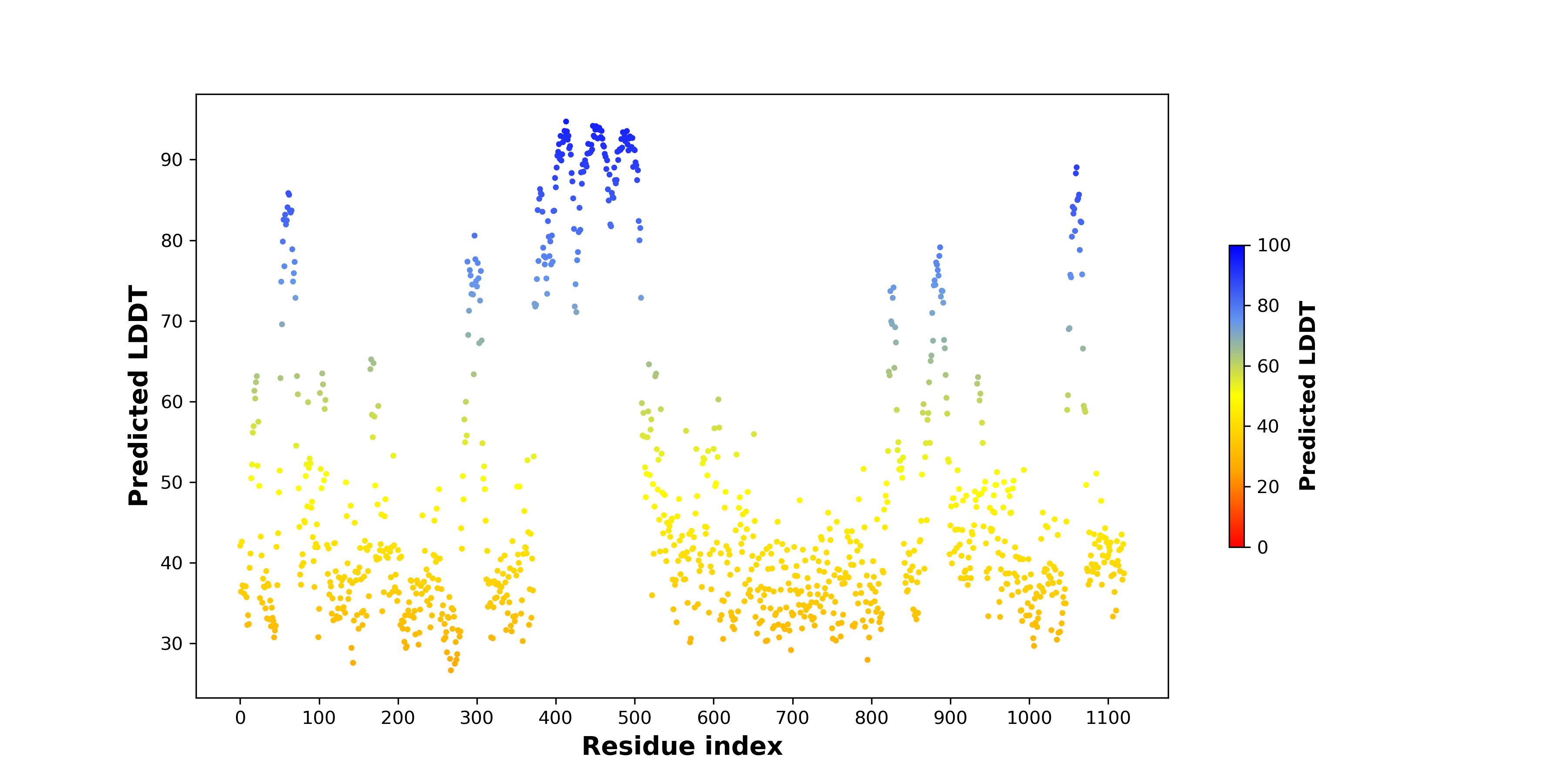 Predicted LDDT

90
80
70
60
50
40
30

0 100 200 300 400 500 600 700 800 900 1000 1100

Residue index

100
80
60
40
20
0

Predicted LDDT